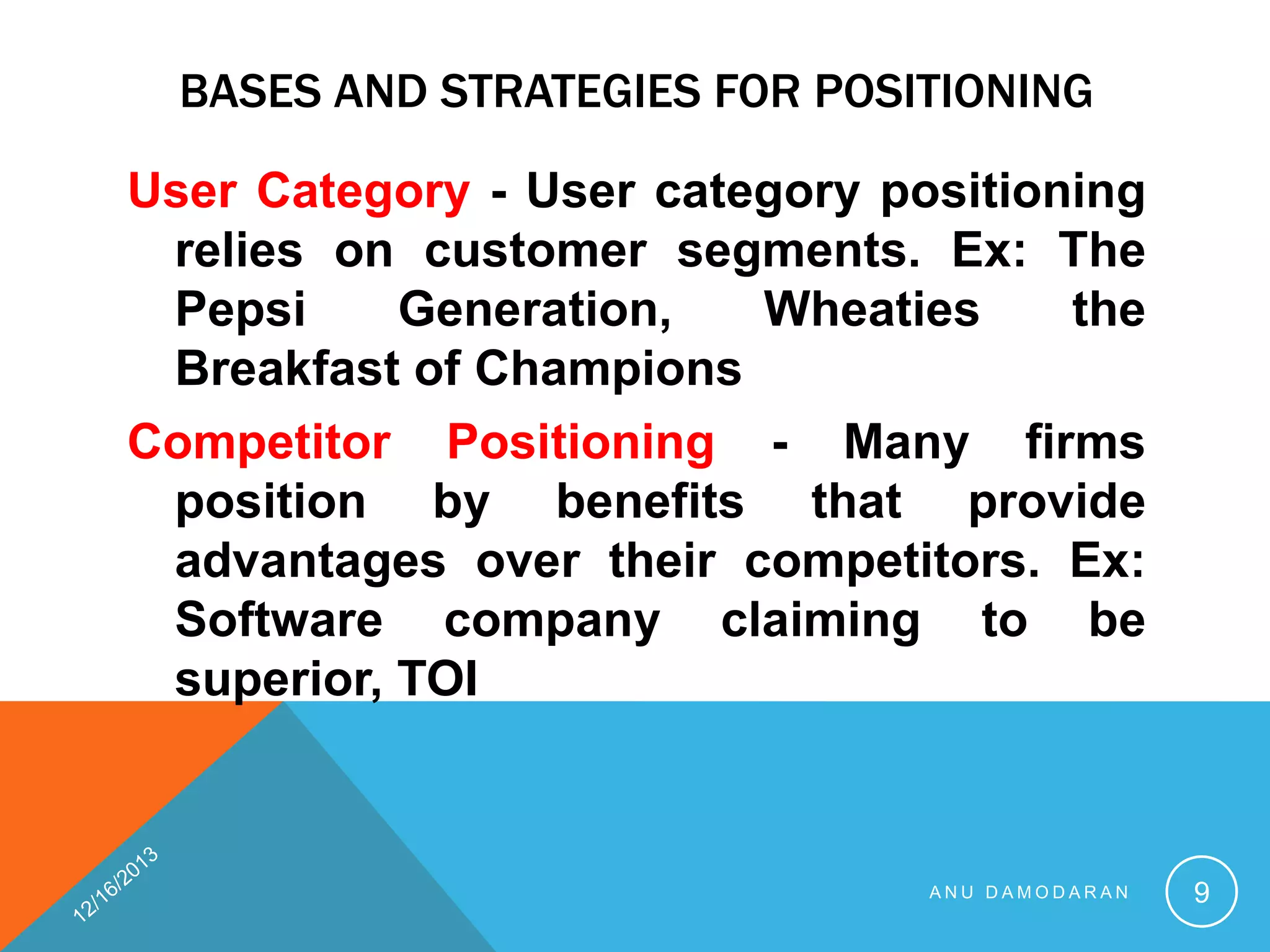 BASES AND STRATEGIES FOR POSITIONING

User Category - User category positioning relies on customer segments. Ex: The Pepsi Generation, Wheaties the Breakfast of Champions

Competitor Positioning - Many firms position by benefits that provide advantages over their competitors. Ex: Software company claiming to be superior, TOI

12/16/2013

ANU DAMODARAN

9